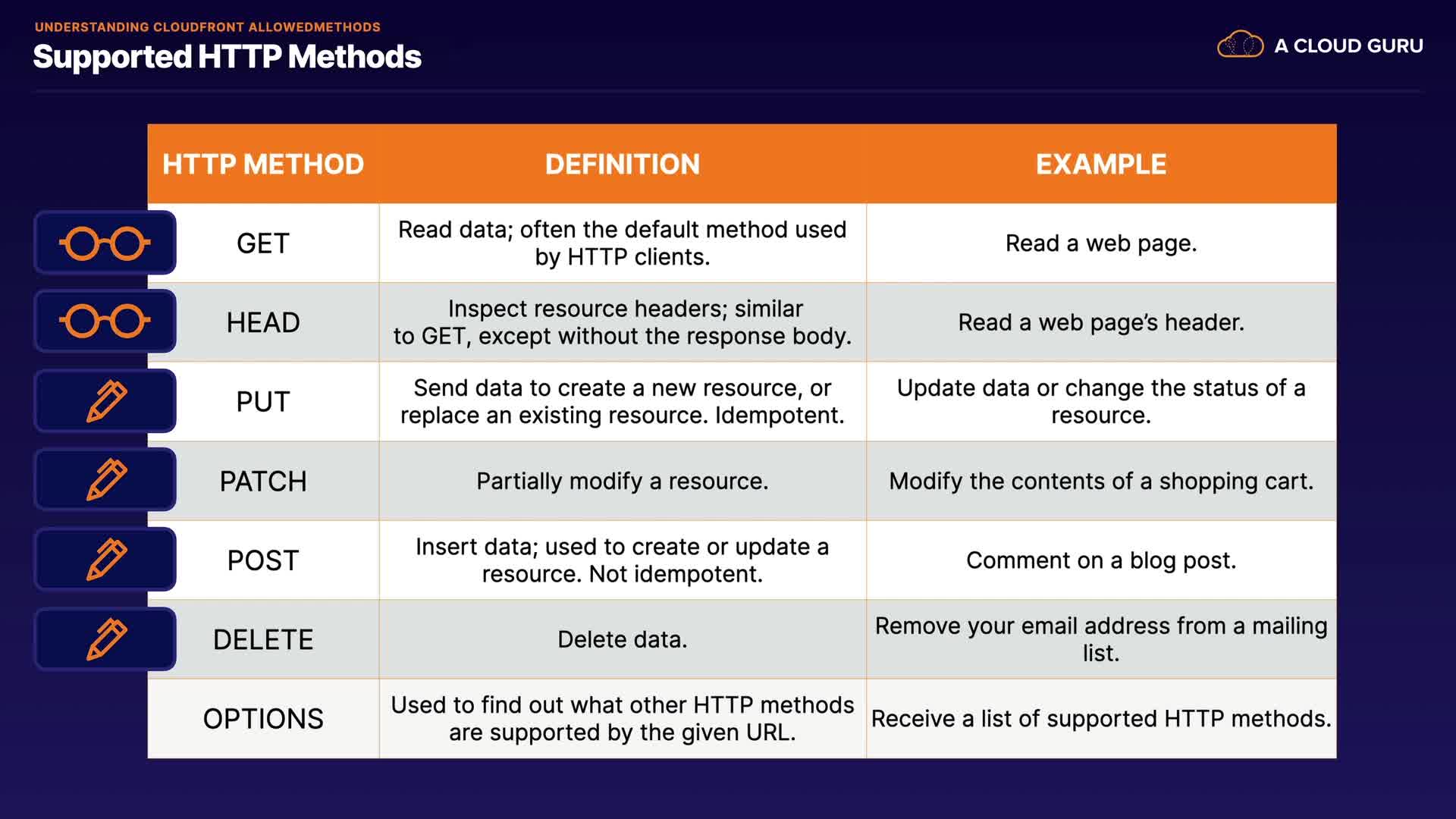 UNDERSTANDING CLOUDFRONT ALLOWEDMETHODS
Supported HTTP Methods

A CLOUD GURU

| HTTP METHOD | DEFINITION | EXAMPLE |
|---|---|---|
| GET | Read data; often the default method used by HTTP clients. | Read a web page. |
| HEAD | Inspect resource headers; similar to GET, except without the response body. | Read a web page's header. |
| PUT | Send data to create a new resource, or replace an existing resource. Idempotent. | Update data or change the status of a resource. |
| PATCH | Partially modify a resource. | Modify the contents of a shopping cart. |
| POST | Insert data; used to create or update a resource. Not idempotent. | Comment on a blog post. |
| DELETE | Delete data. | Remove your email address from a mailing list. |
| OPTIONS | Used to find out what other HTTP methods are supported by the given URL. | Receive a list of supported HTTP methods. |